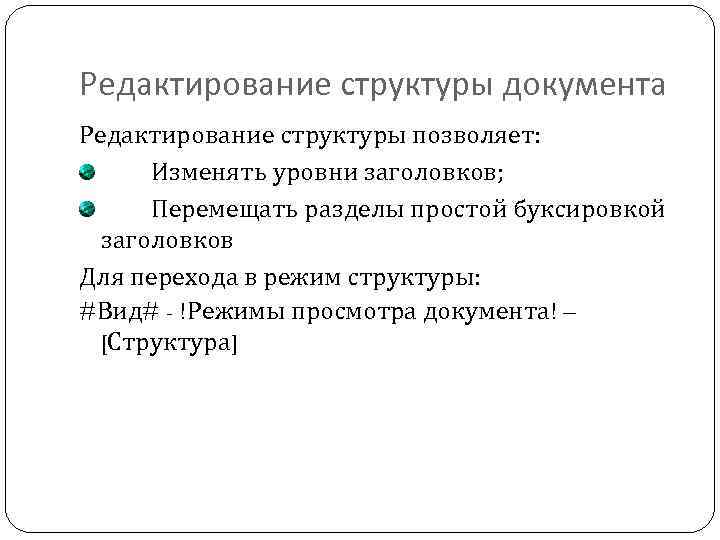 Редактирование структуры документа

Редактирование структуры позволяет:

Изменять уровни заголовков;

Перемещать разделы простой буксировкой заголовков

Для перехода в режим структуры:

#Вид# - !Режимы просмотра документа! – [Структура]